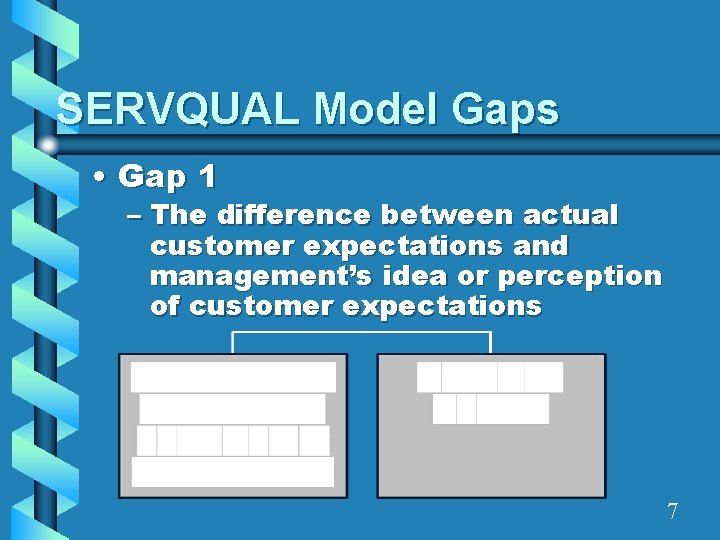 SERVQUAL Model Gaps

• Gap 1

– The difference between actual customer expectations and management's idea or perception of customer expectations

7